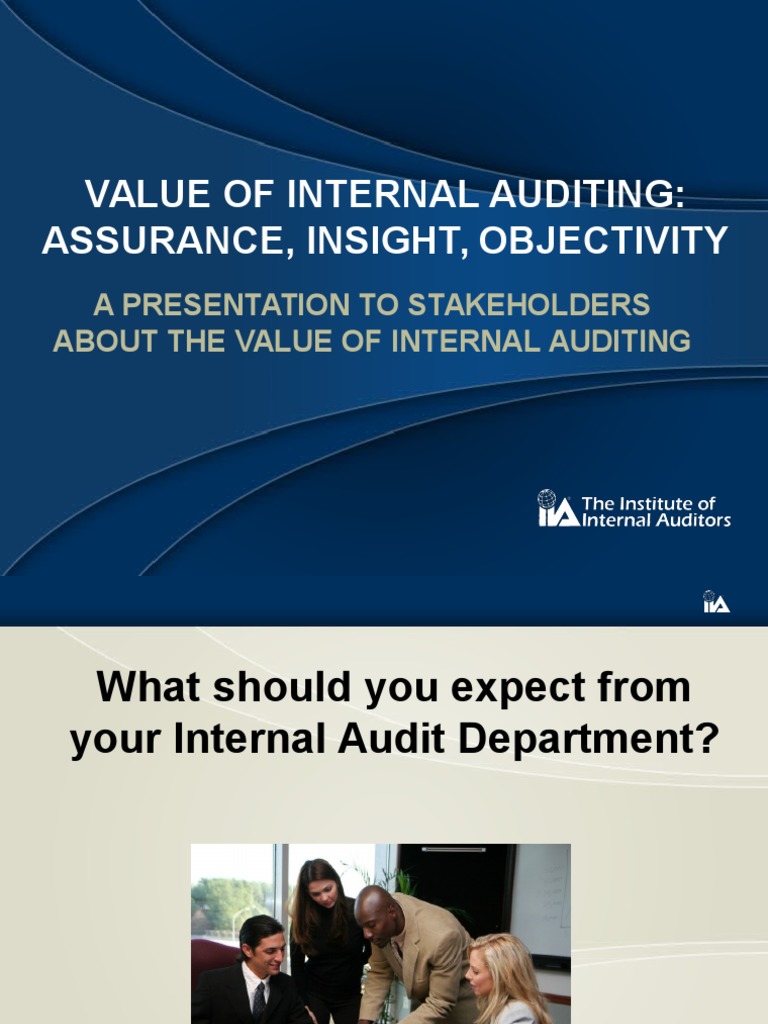 VALUE OF INTERNAL AUDITING: ASSURANCE, INSIGHT, OBJECTIVITY

A PRESENTATION TO STAKEHOLDERS ABOUT THE VALUE OF INTERNAL AUDITING

IIA The Institute of Internal Auditors

IIA

What should you expect from your Internal Audit Department?